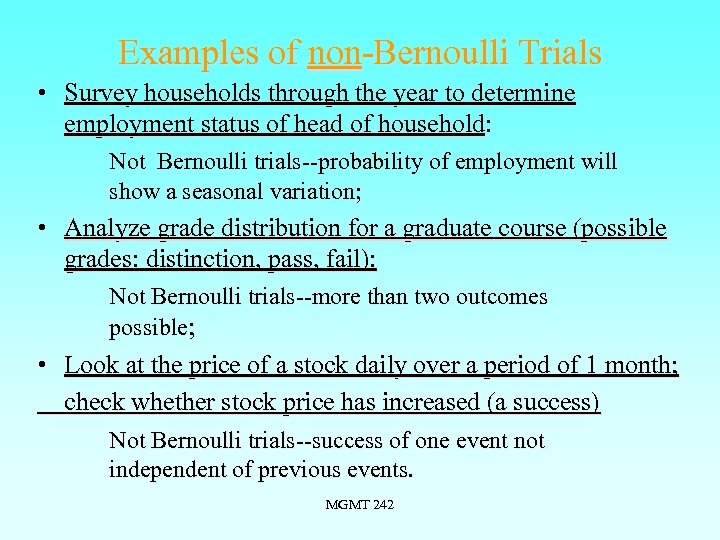 Examples of non-Bernoulli Trials

• Survey households through the year to determine employment status of head of household:

Not Bernoulli trials--probability of employment will show a seasonal variation;

• Analyze grade distribution for a graduate course (possible grades: distinction, pass, fail):

Not Bernoulli trials--more than two outcomes possible;

• Look at the price of a stock daily over a period of 1 month; check whether stock price has increased (a success)

Not Bernoulli trials--success of one event not independent of previous events.

MGMT 242